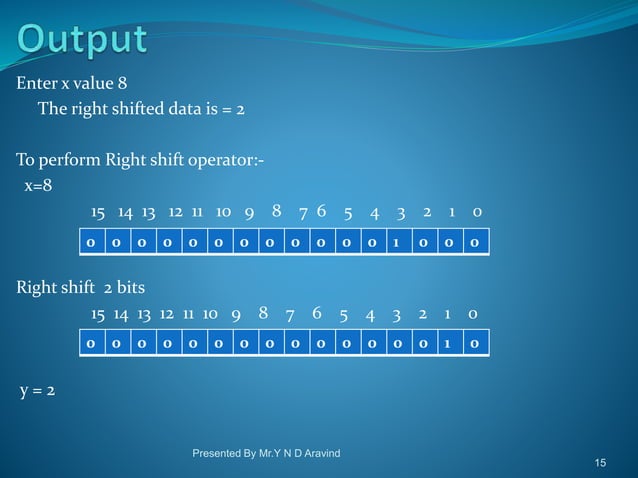 Output

Enter x value 8
The right shifted data is = 2

To perform Right shift operator:-
x=8

| 15 | 14 | 13 | 12 | 11 | 10 | 9 | 8 | 7 | 6 | 5 | 4 | 3 | 2 | 1 | 0 |
|---|---|---|---|---|---|---|---|---|---|---|---|---|---|---|---|
| 0 | 0 | 0 | 0 | 0 | 0 | 0 | 0 | 0 | 0 | 0 | 0 | 1 | 0 | 0 | 0 |

Right shift 2 bits

| 15 | 14 | 13 | 12 | 11 | 10 | 9 | 8 | 7 | 6 | 5 | 4 | 3 | 2 | 1 | 0 |
|---|---|---|---|---|---|---|---|---|---|---|---|---|---|---|---|
| 0 | 0 | 0 | 0 | 0 | 0 | 0 | 0 | 0 | 0 | 0 | 0 | 0 | 0 | 1 | 0 |

y = 2

Presented By Mr.Y N D Aravind

15